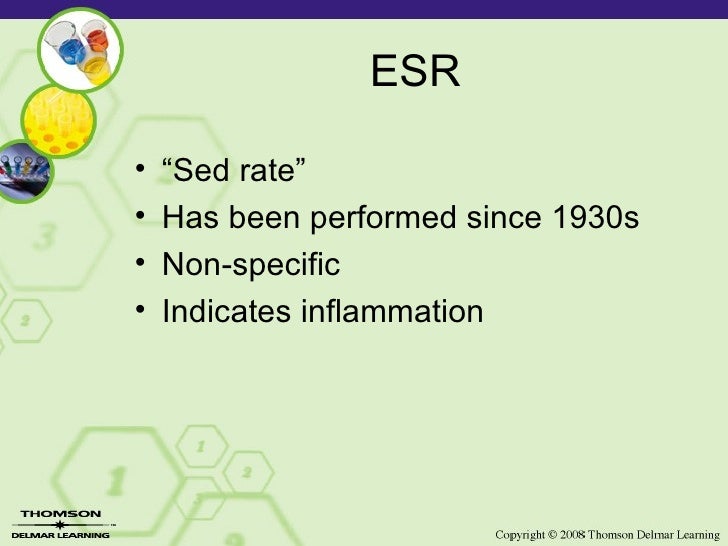 ESR

• “Sed rate”
• Has been performed since 1930s
• Non-specific
• Indicates inflammation

THOMSON
DELMAR LEARNING

Copyright © 2008 Thomson Delmar Learning